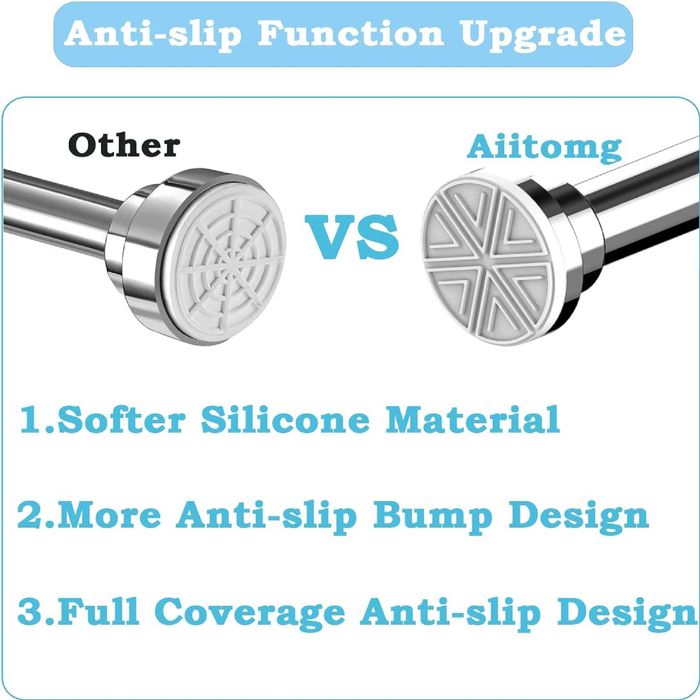 Anti-slip Function Upgrade

Other

VS

Aiitomg

1.Softer Silicone Material

2.More Anti-slip Bump Design

3.Full Coverage Anti-slip Design